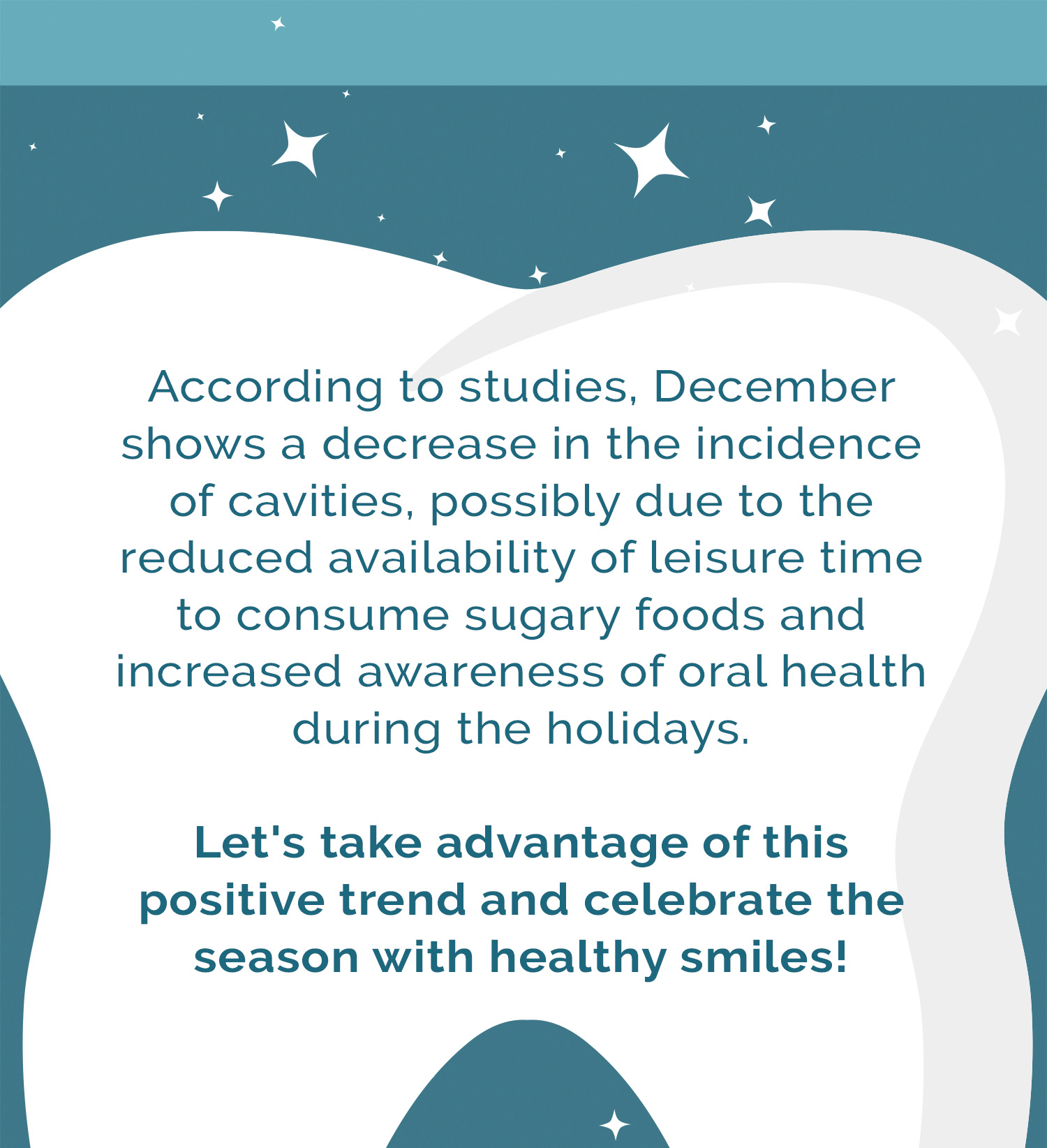 According to studies, December shows a decrease in the incidence of cavities, possibly due to the reduced availability of leisure time to consume sugary foods and increased awareness of oral health during the holidays.

Let's take advantage of this positive trend and celebrate the season with healthy smiles!